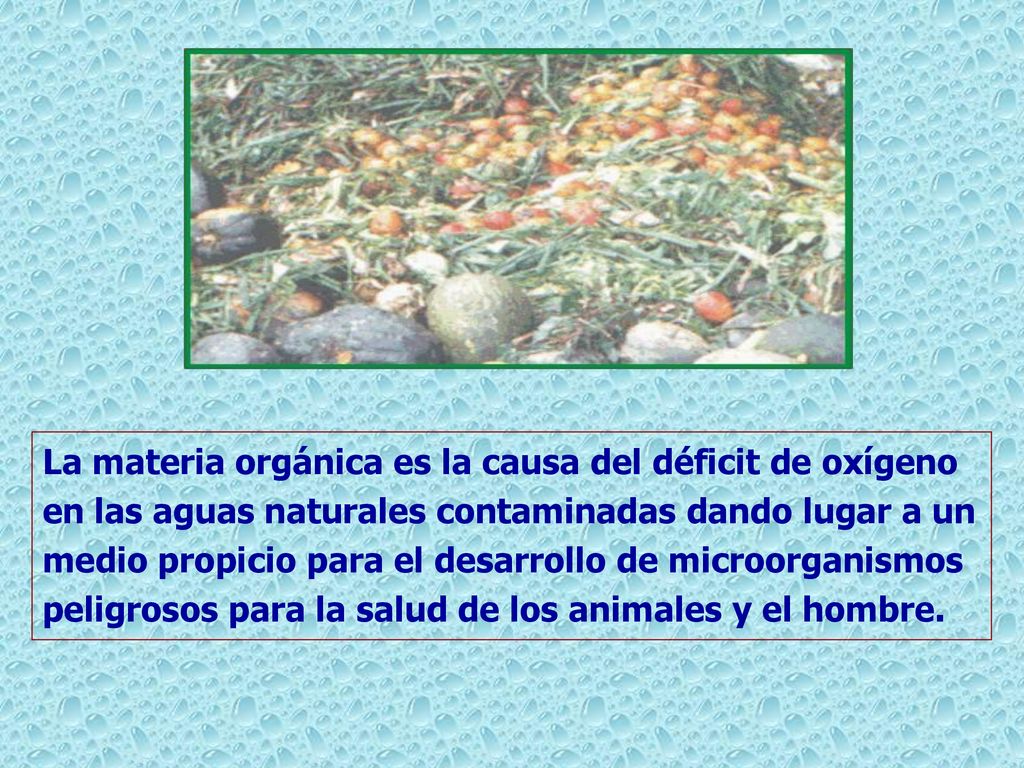 La materia orgánica es la causa del déficit de oxígeno en las aguas naturales contaminadas dando lugar a un medio propicio para el desarrollo de microorganismos peligrosos para la salud de los animales y el hombre.